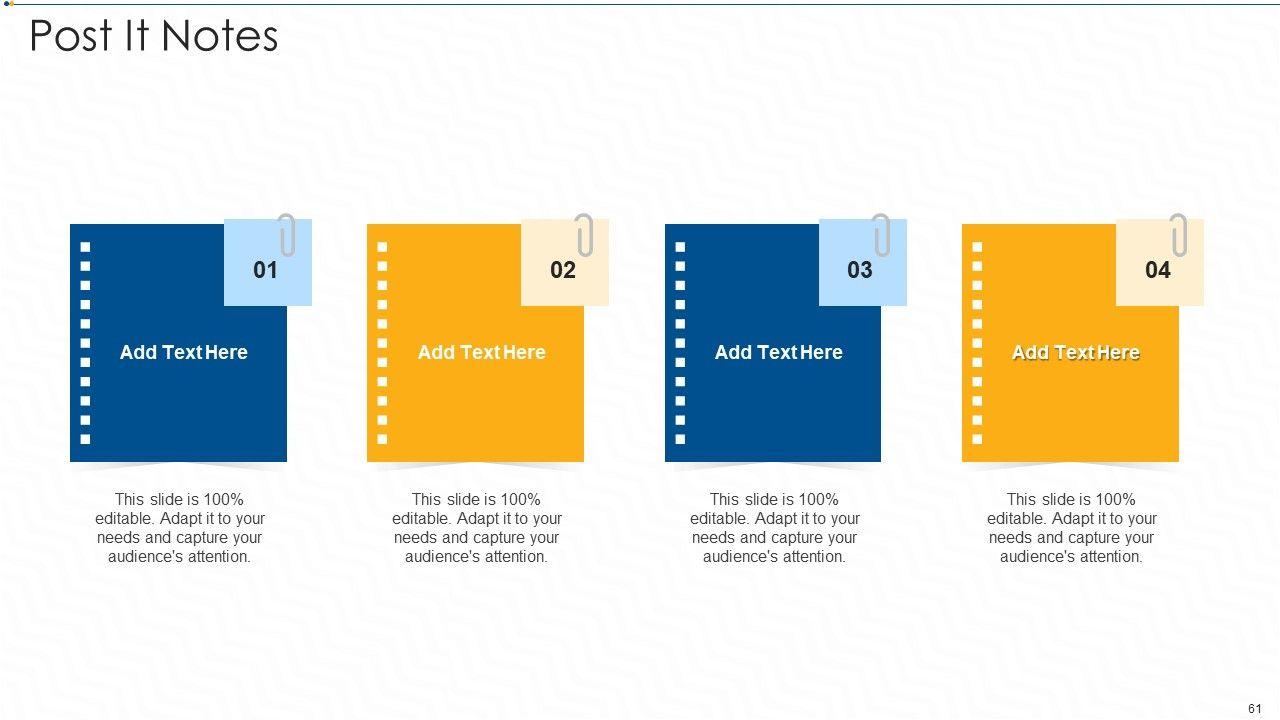 Post It Notes

01

Add Text Here

This slide is 100% editable. Adapt it to your needs and capture your audience's attention.

02

Add Text Here

This slide is 100% editable. Adapt it to your needs and capture your audience's attention.

03

Add Text Here

This slide is 100% editable. Adapt it to your needs and capture your audience's attention.

04

Add Text Here

This slide is 100% editable. Adapt it to your needs and capture your audience's attention.

61